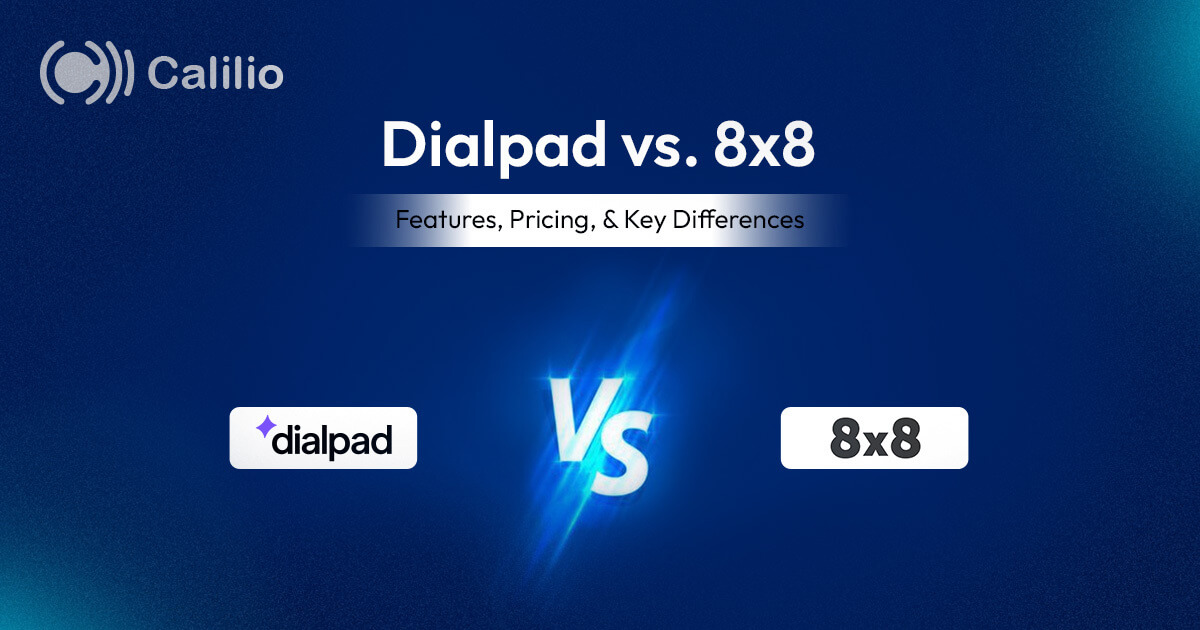 Calilio

Dialpad vs. 8x8

Features, Pricing, & Key Differences

dialpad

VS

8x8